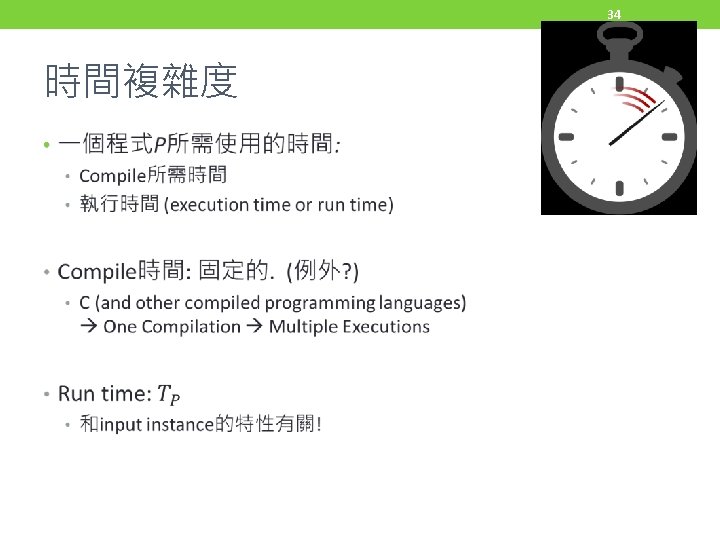 34

時間複雜度

• 一個程式$P$所需使用的時間:
  • Compile所需時間
  • 執行時間 (execution time or run time)

• Compile時間: 固定的. (例外?)
  • C (and other compiled programming languages) → One Compilation → Multiple Executions

• Run time: $T_P$
  • 和input instance的特性有關!